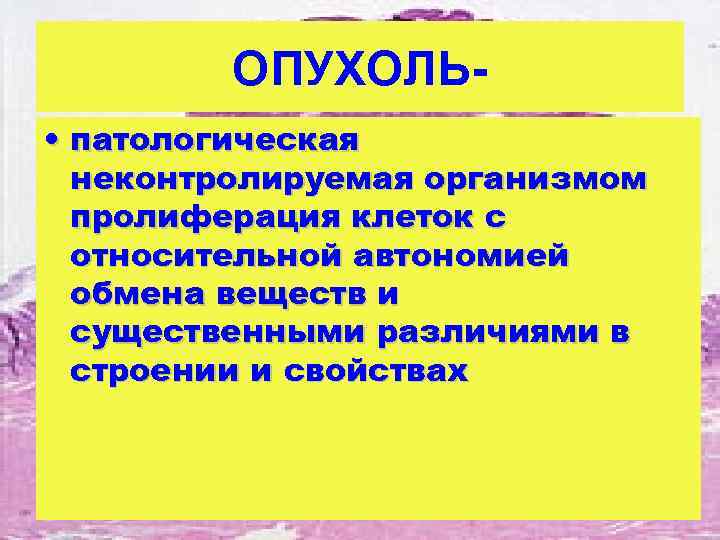 ОПУХОЛЬ-

• патологическая неконтролируемая организмом пролиферация клеток с относительной автономией обмена веществ и существенными различиями в строении и свойствах